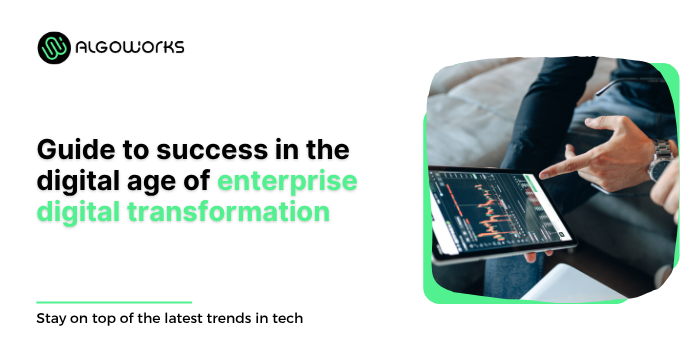 ALGOWORKS

Guide to success in the digital age of enterprise digital transformation

Stay on top of the latest trends in tech